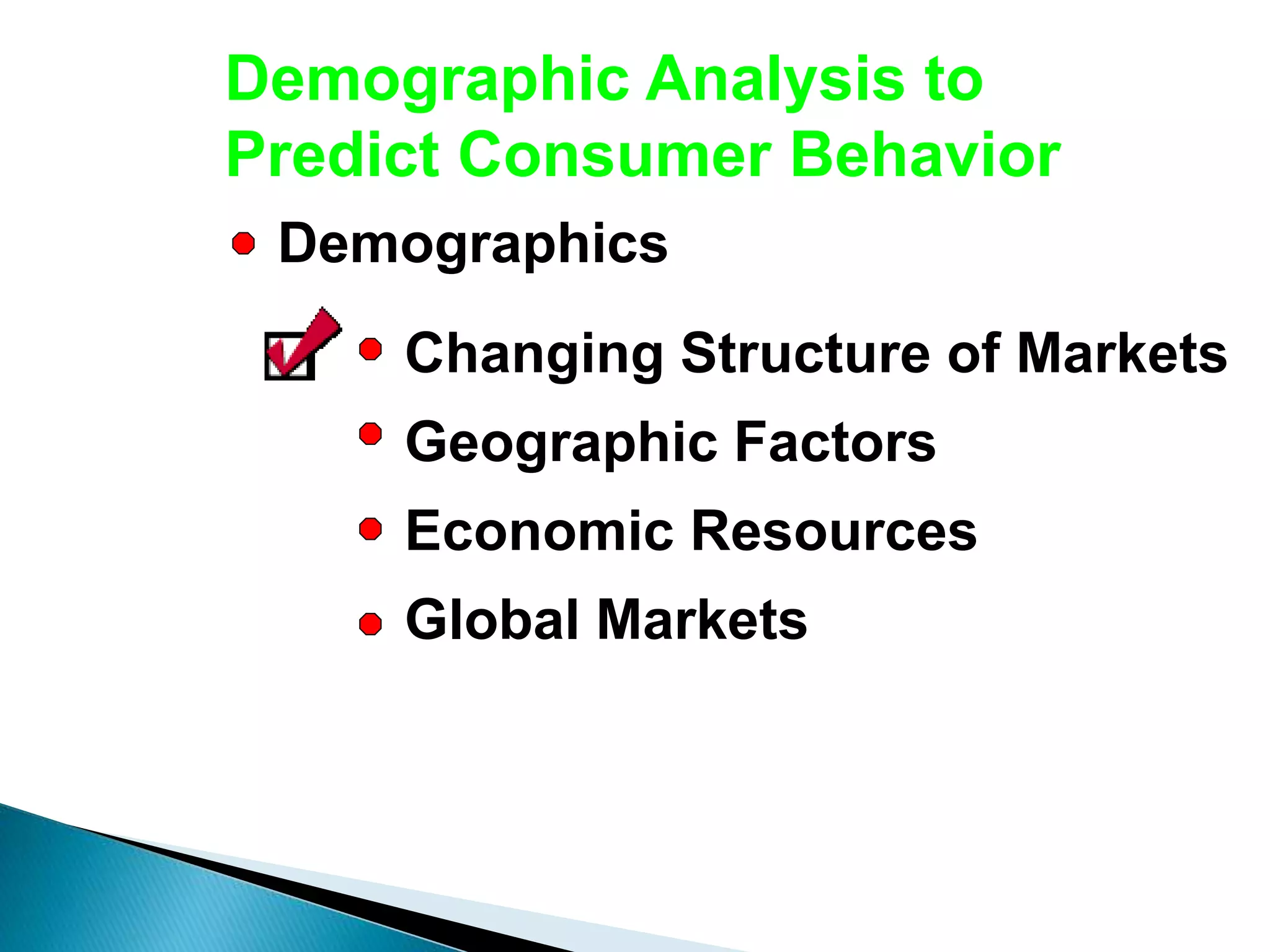 Demographic Analysis to Predict Consumer Behavior

Demographics

Changing Structure of Markets

Geographic Factors

Economic Resources

Global Markets